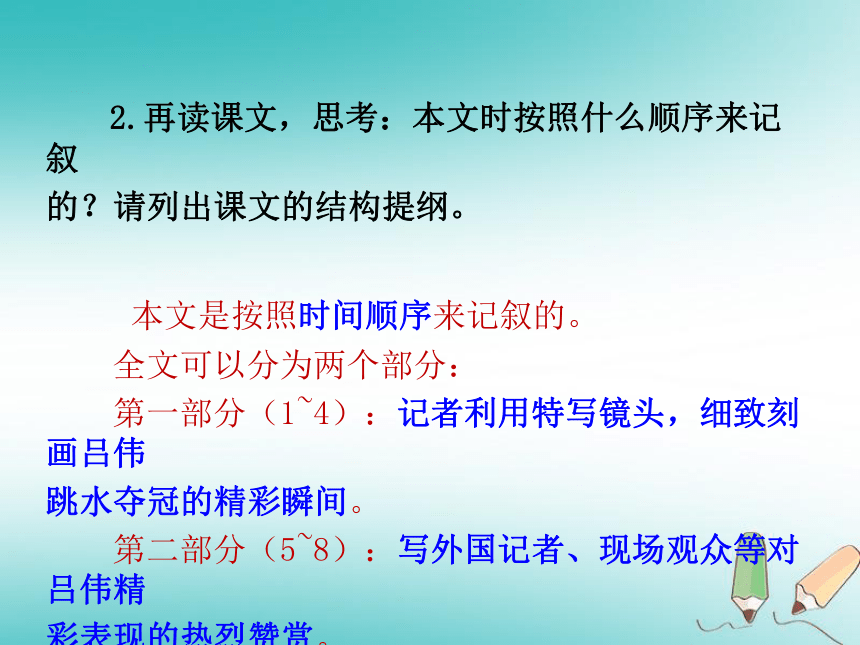 2.再读课文，思考：本文时按照什么顺序来记叙的？请列出课文的结构提纲。

本文是按照时间顺序来记叙的。

全文可以分为两个部分：

第一部分（1~4）：记者利用特写镜头，细致刻画吕伟跳水夺冠的精彩瞬间。

第二部分（5~8）：写外国记者、现场观众等对吕伟精彩表现的热烈赞赏。